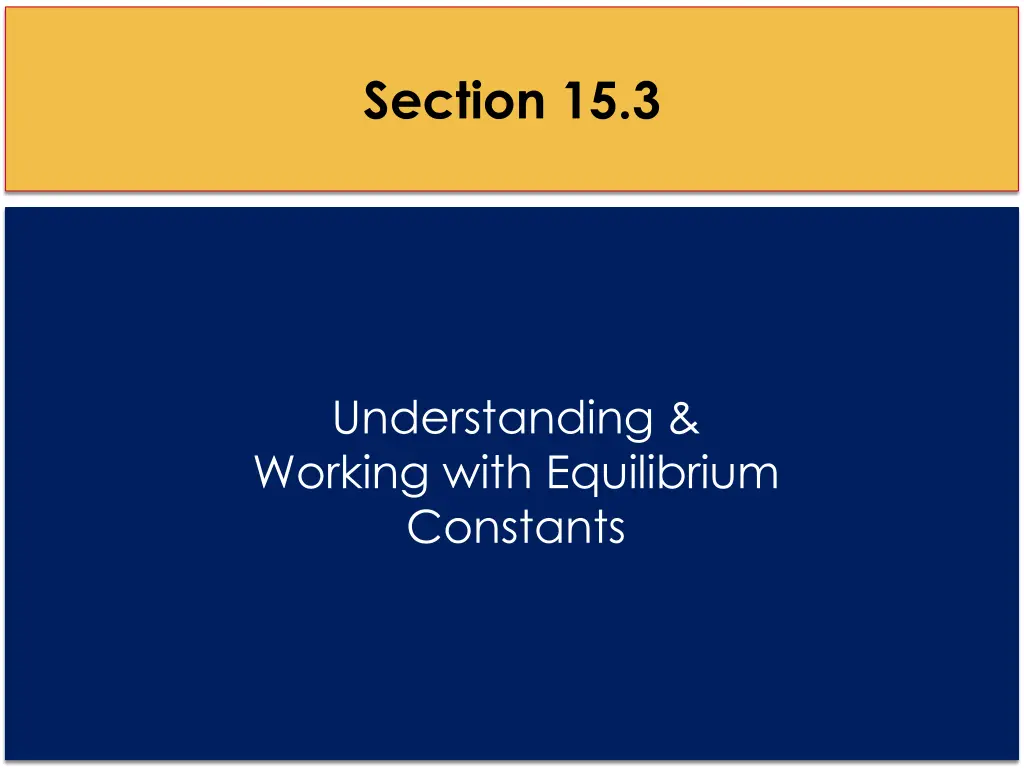 Section 15.3

Understanding & Working with Equilibrium Constants